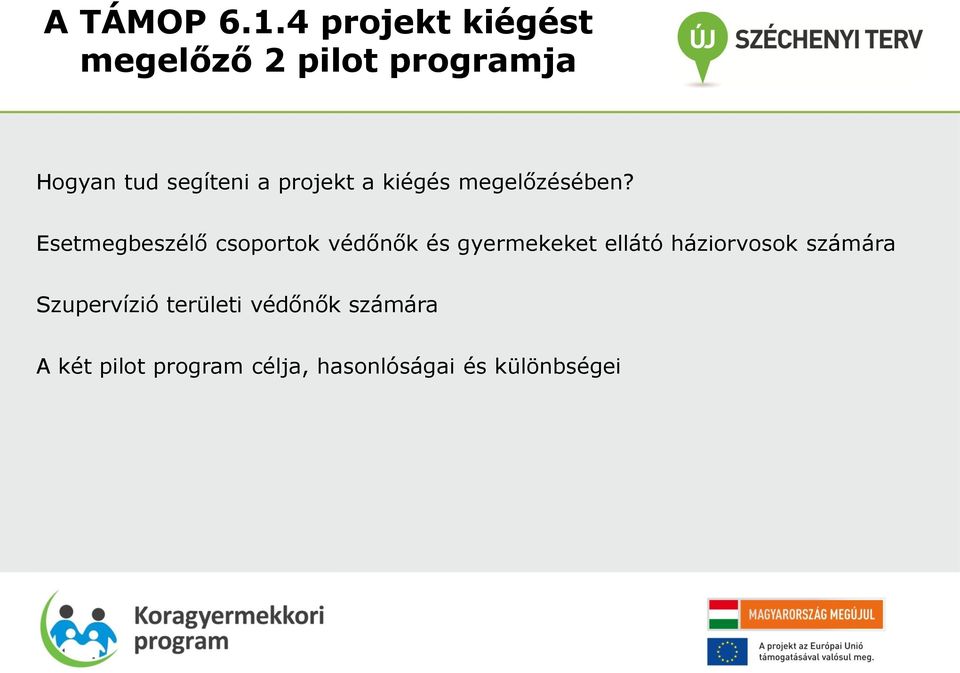 A TÁMOP 6.1.4 projekt kiégést megelőző 2 pilot programja

ÚJ SZÉCHENYI TERV

Hogyan tud segíteni a projekt a kiégés megelőzésében?

Esetmegbeszélő csoportok védőnők és gyermekeket ellátó háziorvosok számára

Szupervízió területi védőnők számára

A két pilot program célja, hasonlóságai és különbségei

Koragyermekkori program

MAGYARORSZÁG MEGÚJUL

A projekt az Európai Unió támogatásával valósul meg.